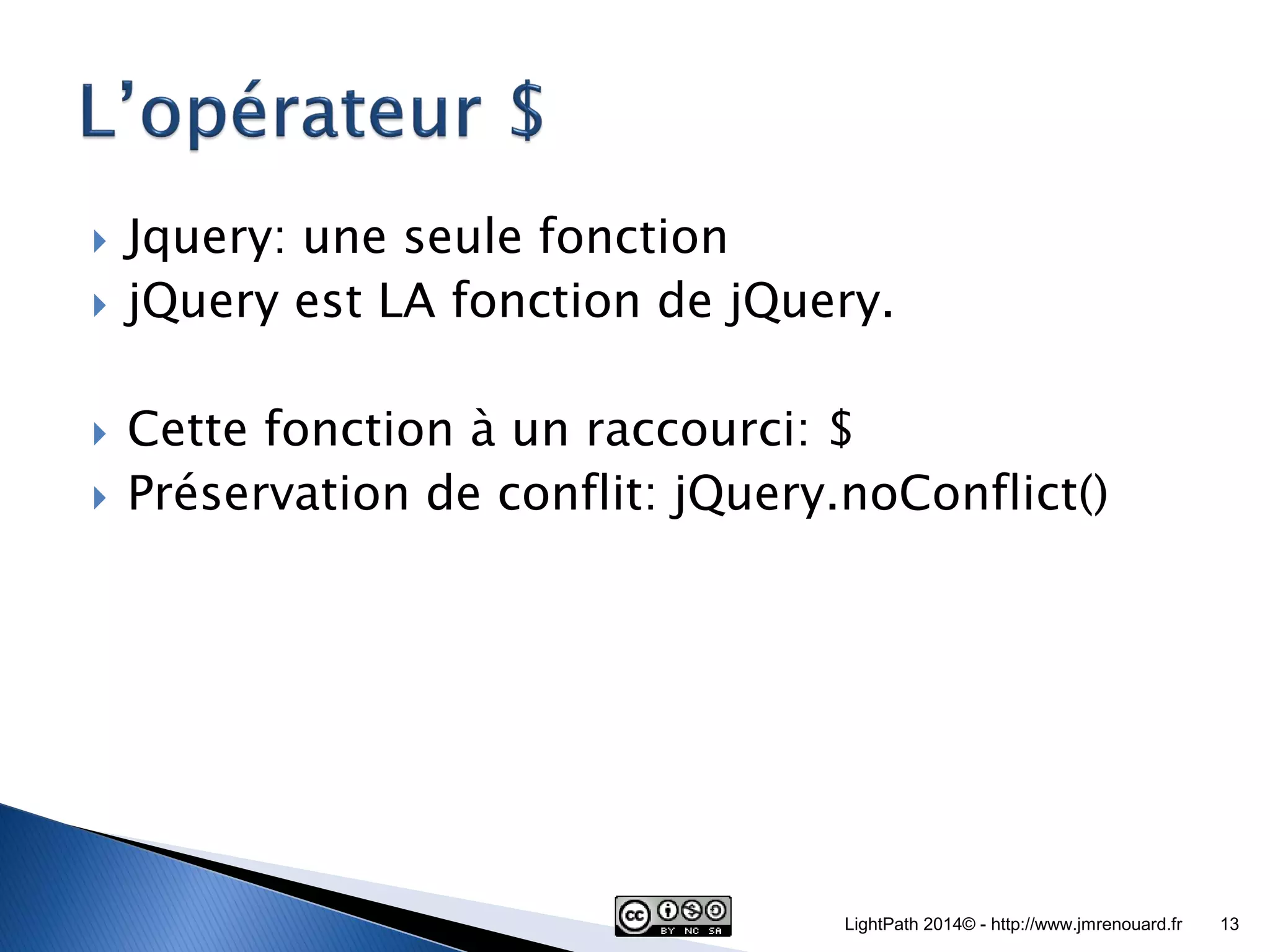 L'opérateur \$

Jquery: une seule fonction

jQuery est LA fonction de jQuery.

Cette fonction à un raccourci: \$

Préservation de conflit: jQuery.noConflict()

cc BY NC SA

LightPath 2014© - http://www.jmrenouard.fr 13